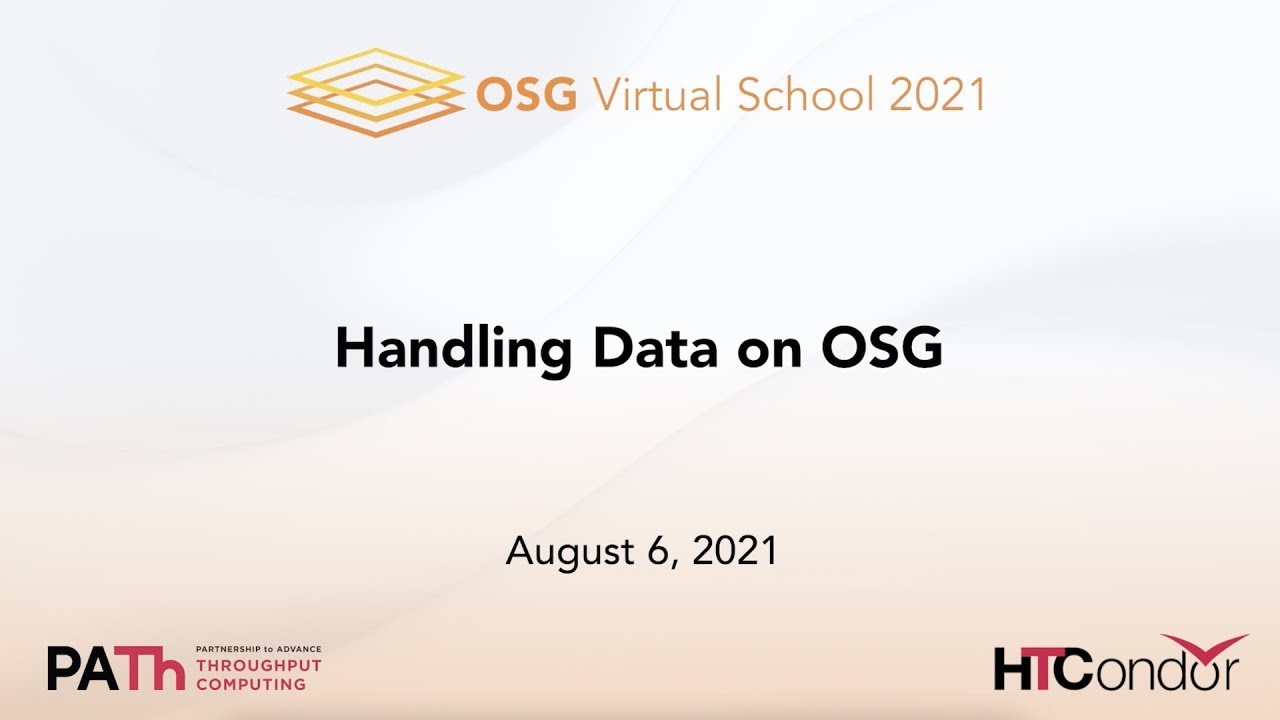 OSG Virtual School 2021

Handling Data on OSG

August 6, 2021

PATh PARTNERSHIP to ADVANCE THROUGHPUT COMPUTING

HTCondor